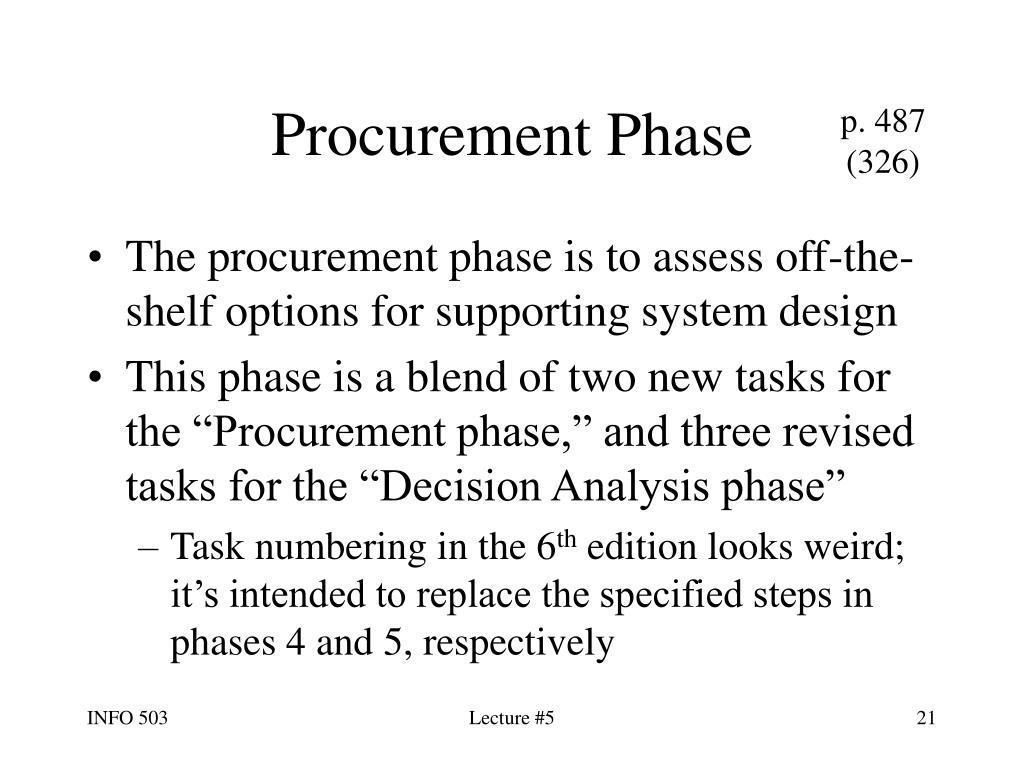 Procurement Phase

p. 487
(326)

• The procurement phase is to assess off-the-shelf options for supporting system design
• This phase is a blend of two new tasks for the “Procurement phase,” and three revised tasks for the “Decision Analysis phase”
– Task numbering in the 6$^{th}$ edition looks weird; it’s intended to replace the specified steps in phases 4 and 5, respectively

INFO 503

Lecture #5

21